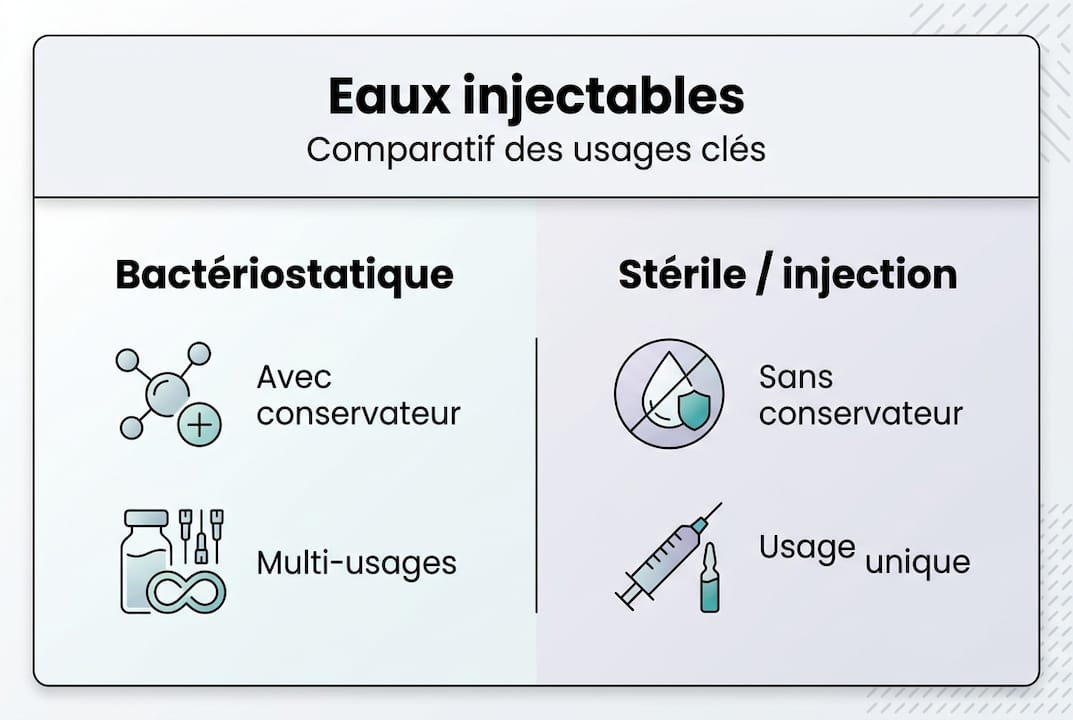 Eaux injectables
Comparatif des usages clés

Bactériostatique

Avec conservateur

Multi-usages

Stérile / injection

Sans conservateur

Usage unique